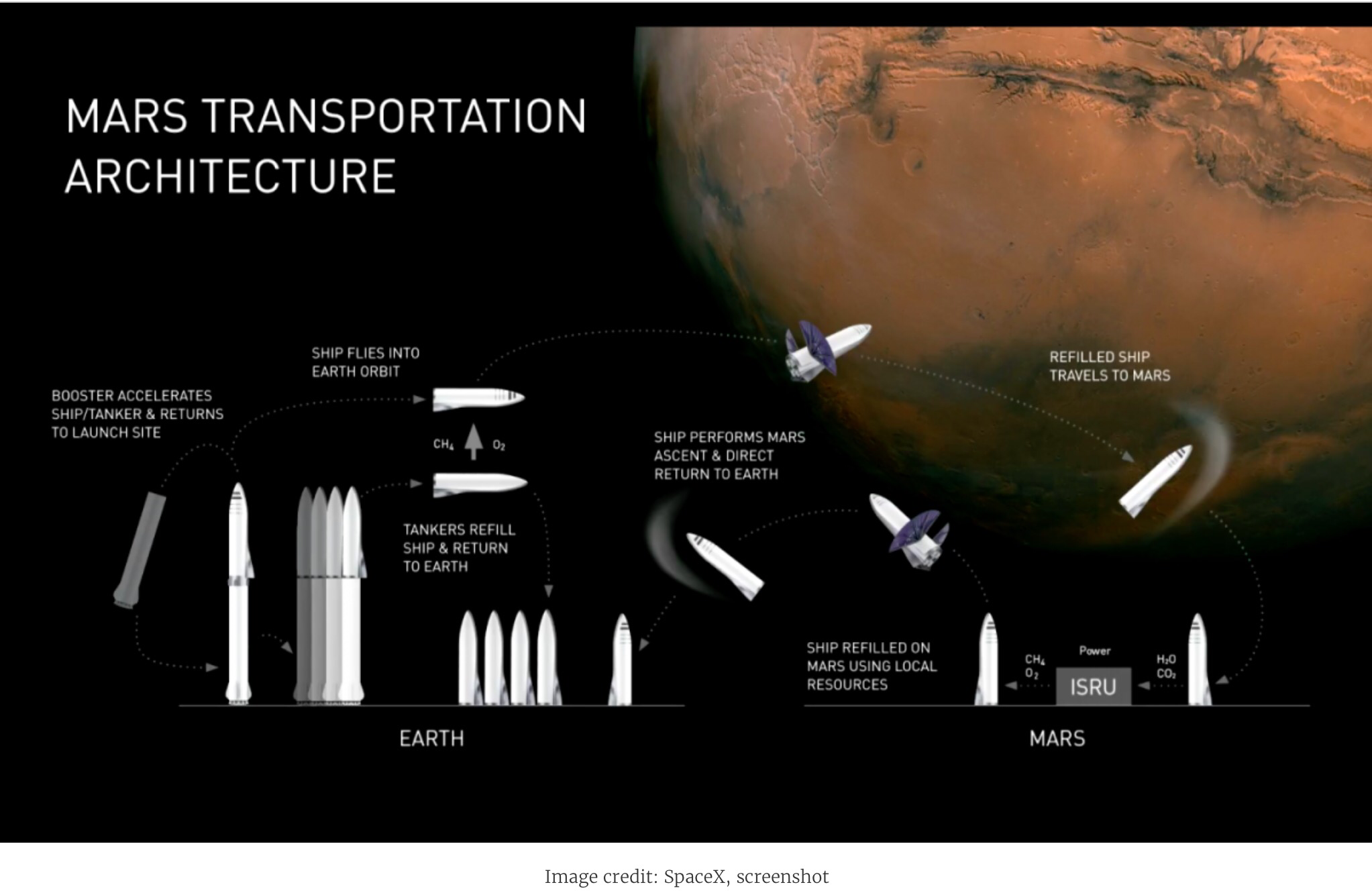 MARS TRANSPORTATION ARCHITECTURE

BOOSTER ACCELERATES SHIP/TANKER & RETURNS TO LAUNCH SITE

SHIP FLIES INTO EARTH ORBIT

$CH_4$

$O_2$

TANKERS REFILL SHIP & RETURN TO EARTH

SHIP PERFORMS MARS ASCENT & DIRECT RETURN TO EARTH

REFILLED SHIP TRAVELS TO MARS

SHIP REFILLED ON MARS USING LOCAL RESOURCES

$CH_4$
$O_2$

Power

ISRU

$H_2O$
$CO_2$

EARTH

MARS

Image credit: SpaceX, screenshot